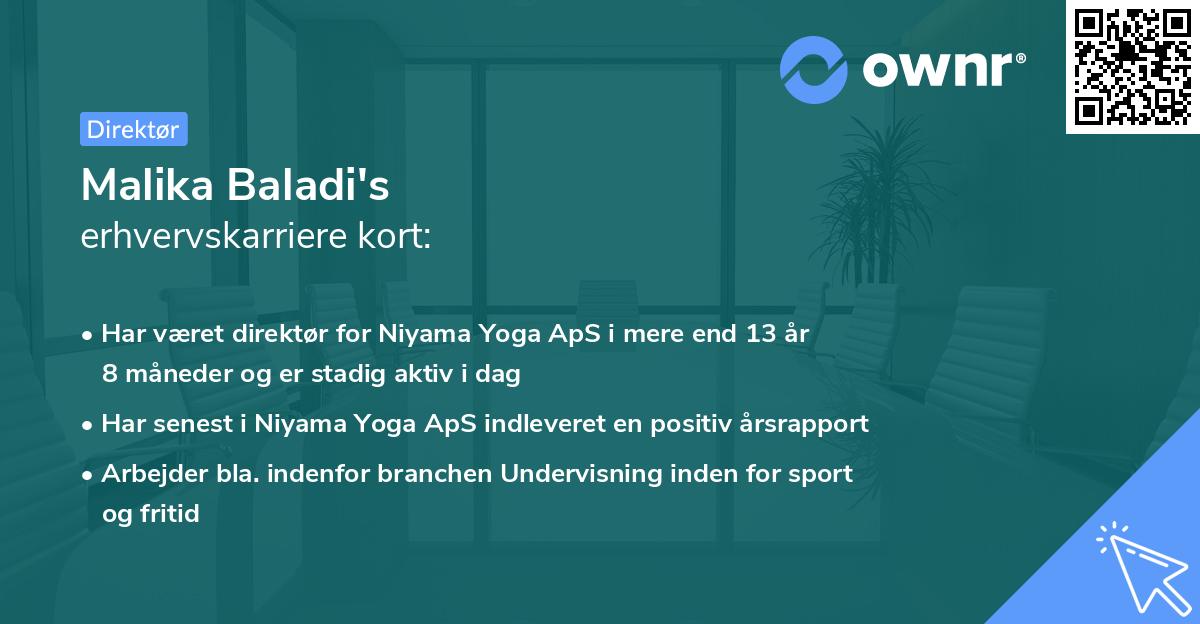 ownr®

Direktør

Malika Baladi's
erhvervskarriere kort:

• Har været direktør for Niyama Yoga ApS i mere end 13 år 8 måneder og er stadig aktiv i dag

• Har senest i Niyama Yoga ApS indleveret en positiv årsrapport

• Arbejder bla. indenfor branchen Undervisning inden for sport og fritid